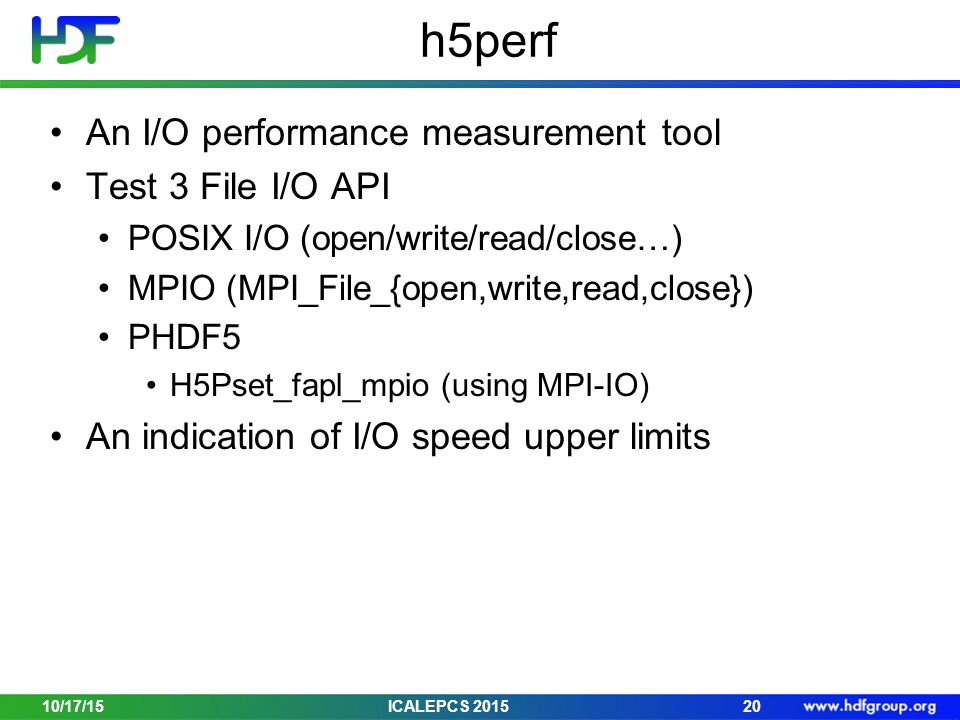 HDF

h5perf

• An I/O performance measurement tool
• Test 3 File I/O API
  • POSIX I/O (open/write/read/close…)
  • MPIO (MPI_File_{open,write,read,close})
  • PHDF5
    • H5Pset_fapl_mpio (using MPI-IO)
• An indication of I/O speed upper limits

10/17/15 ICALEPCS 2015 20 www.hdfgroup.org